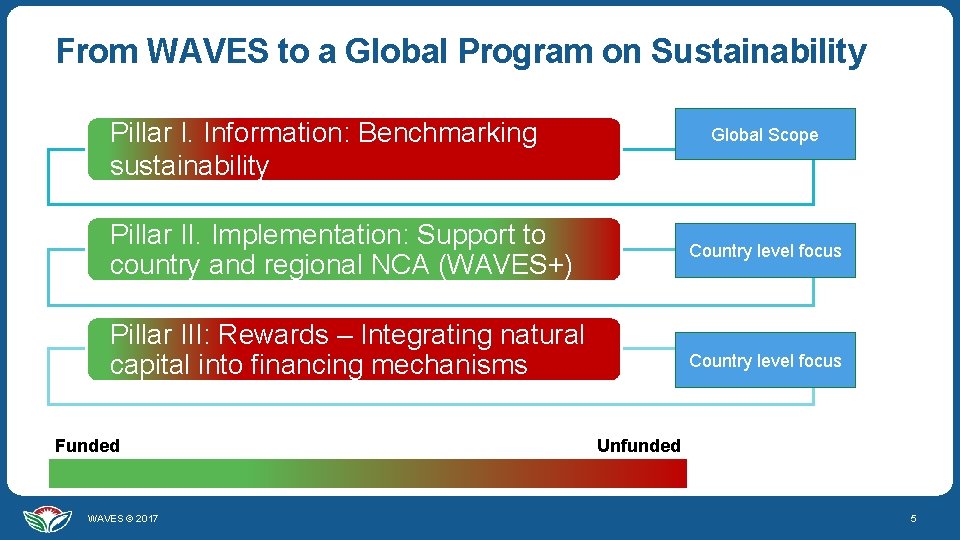 From WAVES to a Global Program on Sustainability

Pillar I. Information: Benchmarking sustainability

Global Scope

Pillar II. Implementation: Support to country and regional NCA (WAVES+)

Country level focus

Pillar III: Rewards – Integrating natural capital into financing mechanisms

Country level focus

Funded

Unfunded

WAVES © 2017

5